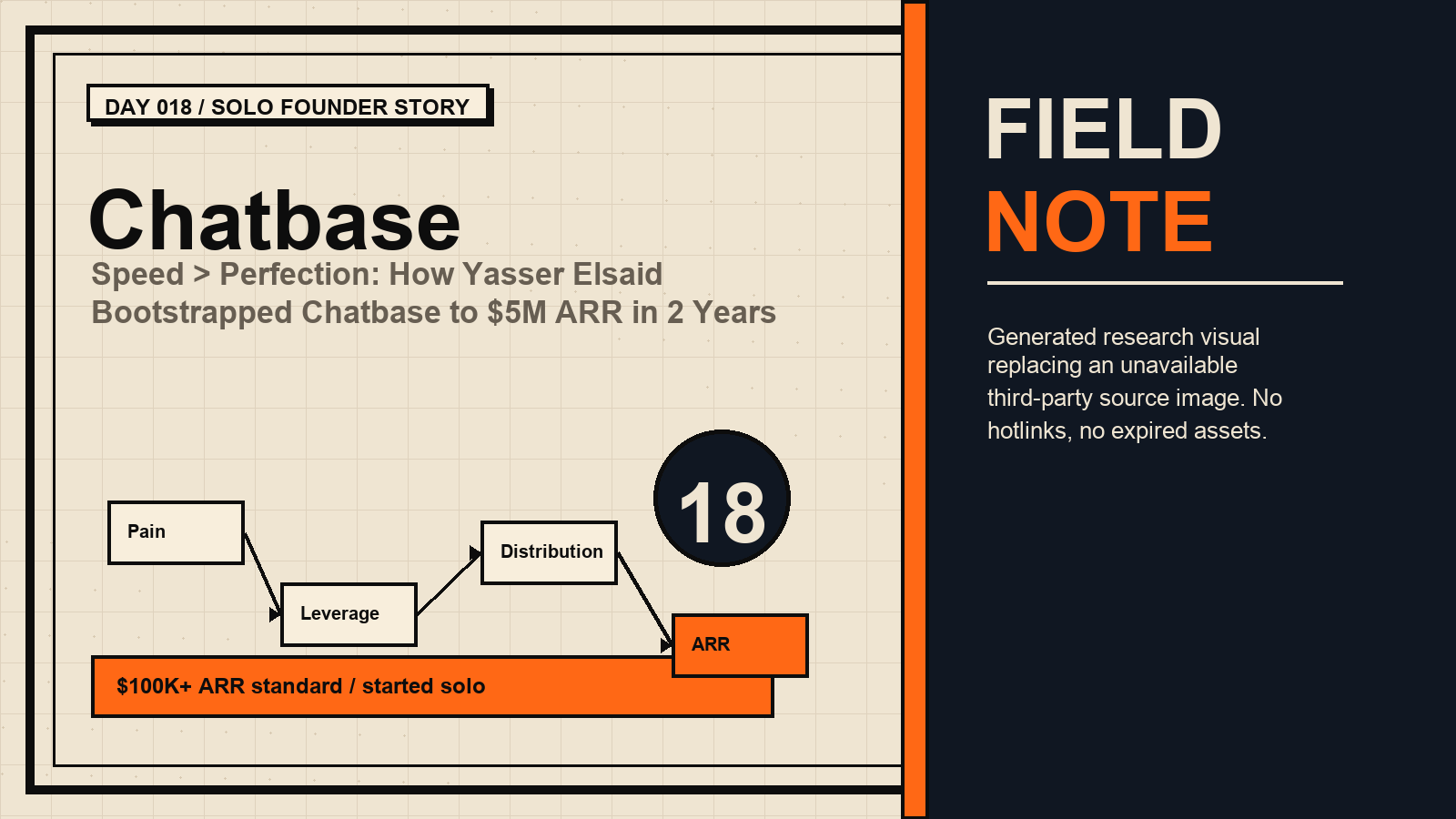 DAY 018 / SOLO FOUNDER STORY

Chatbase

Speed > Perfection: How Yasser Elsaid Bootstrapped Chatbase to $5M ARR in 2 Years

18

Pain

Leverage

Distribution

ARR

$100K+ ARR standard / started solo

FIELD
NOTE

Generated research visual replacing an unavailable third-party source image. No hotlinks, no expired assets.